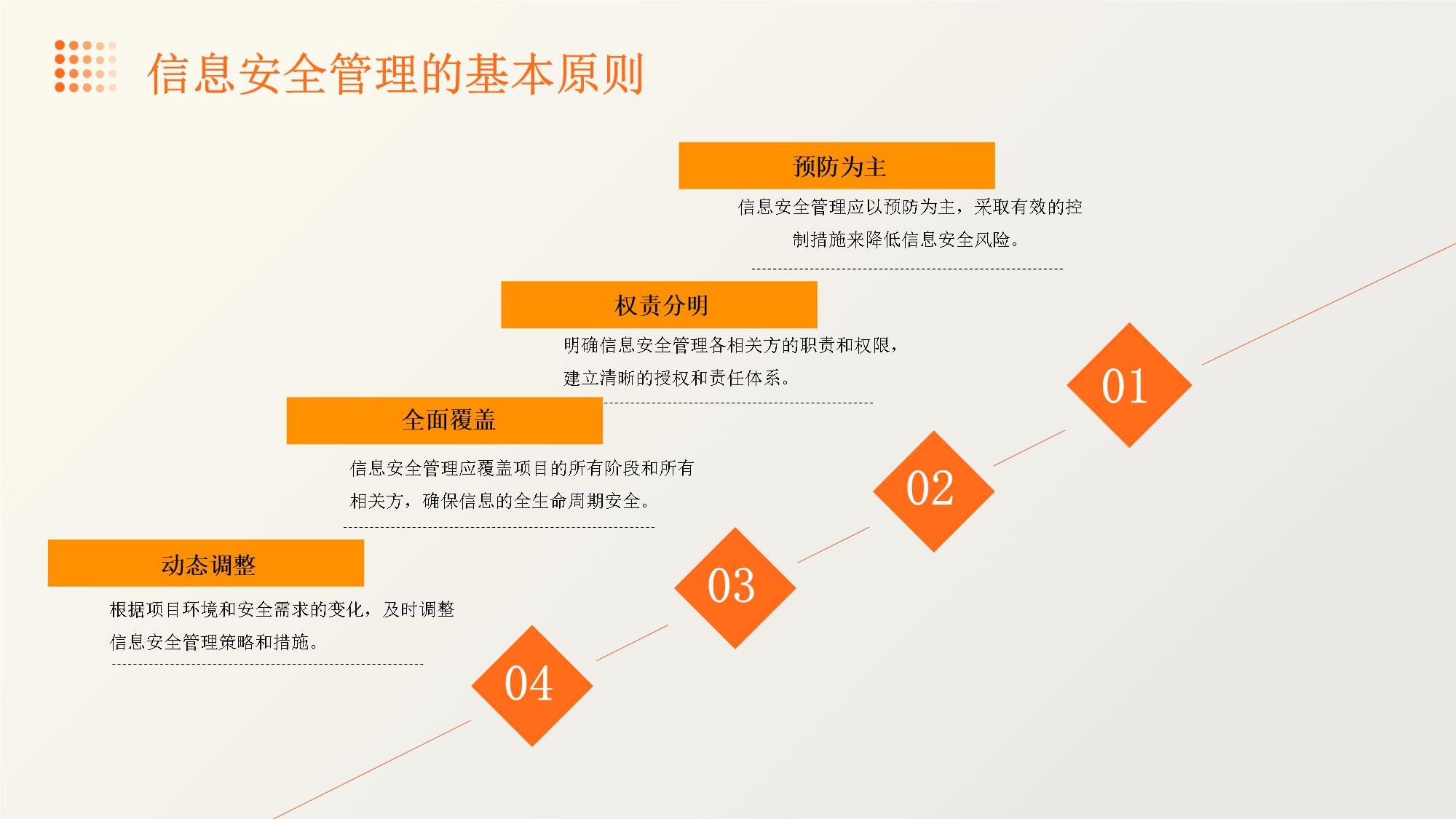 信息安全管理的基本原则

预防为主

信息安全管理应以预防为主，采取有效的控制措施来降低信息安全风险。

权责分明

明确信息安全管理各相关方的职责和权限，建立清晰的授权和责任体系。

全面覆盖

信息安全管理应覆盖项目的所有阶段和所有相关方，确保信息的全生命周期安全。

动态调整

根据项目环境和安全需求的变化，及时调整信息安全管理策略和措施。

01

02

03

04